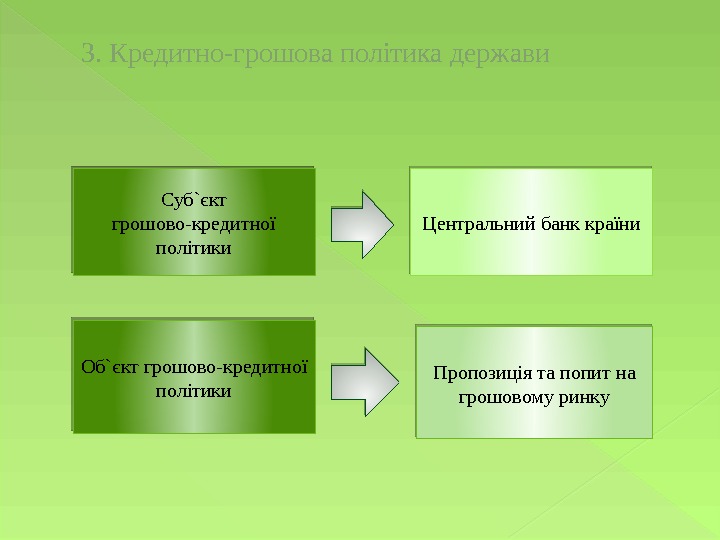 3. Кредитно-грошова політика держави

Суб`єкт грошово-кредитної політики

Центральний банк країни

Об`єкт грошово-кредитної політики

Пропозиція та попит на грошовому ринку